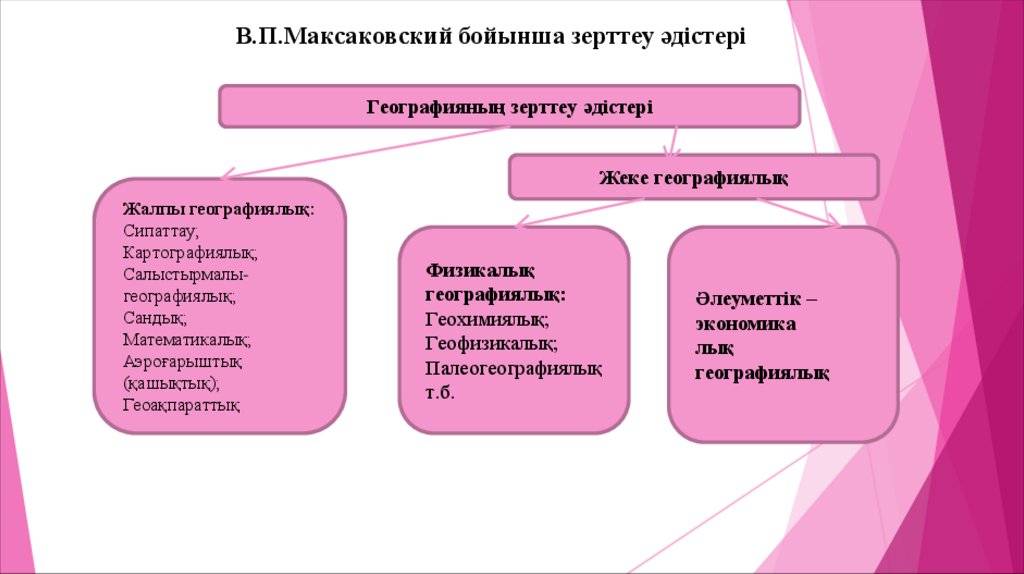 В.П.Максаковский бойынша зерттеу әдістері

Географияның зерттеу әдістері

Жеке географиялық

Жалпы географиялық:
Сипаттау;
Картографиялық;
Салыстырмалы-географиялық;
Сандық;
Математикалық;
Аэроғарыштық (қашықтық);
Геоақпараттық

Физикалық географиялық:
Геохимиялық;
Геофизикалық;
Палеогеографиялық т.б.

Әлеуметтік – экономика лық географиялық